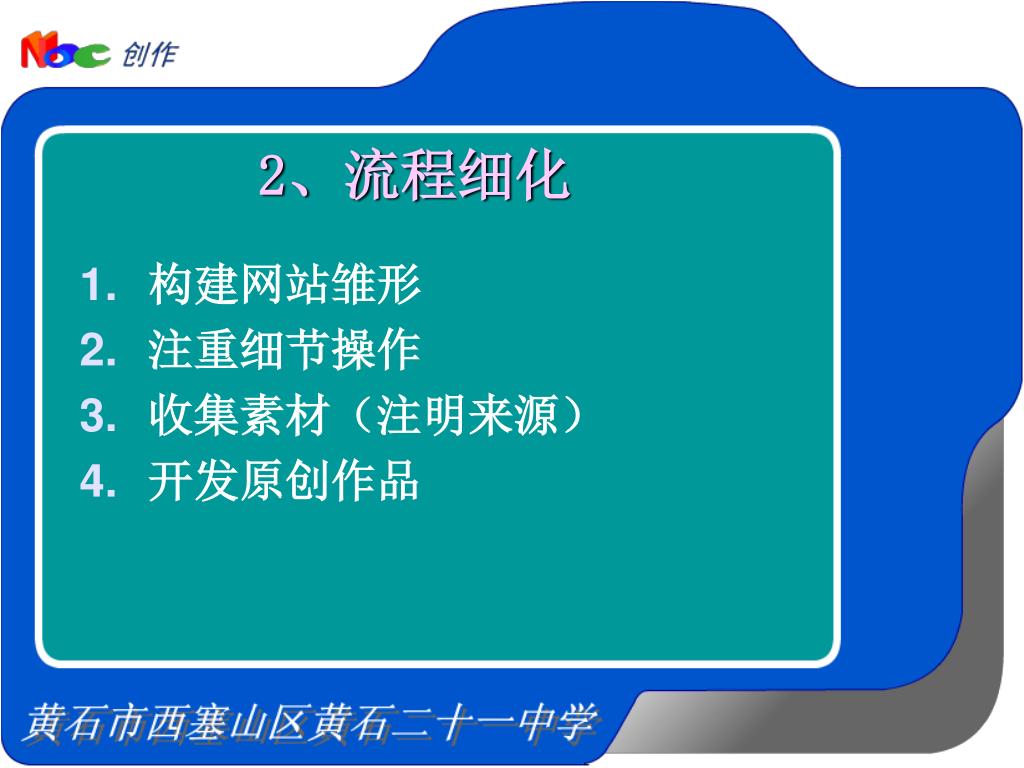 Noc 创作

2、流程细化

1. 构建网站雏形
2. 注重细节操作
3. 收集素材（注明来源）
4. 开发原创作品

黄石市西塞山区黄石二十一中学